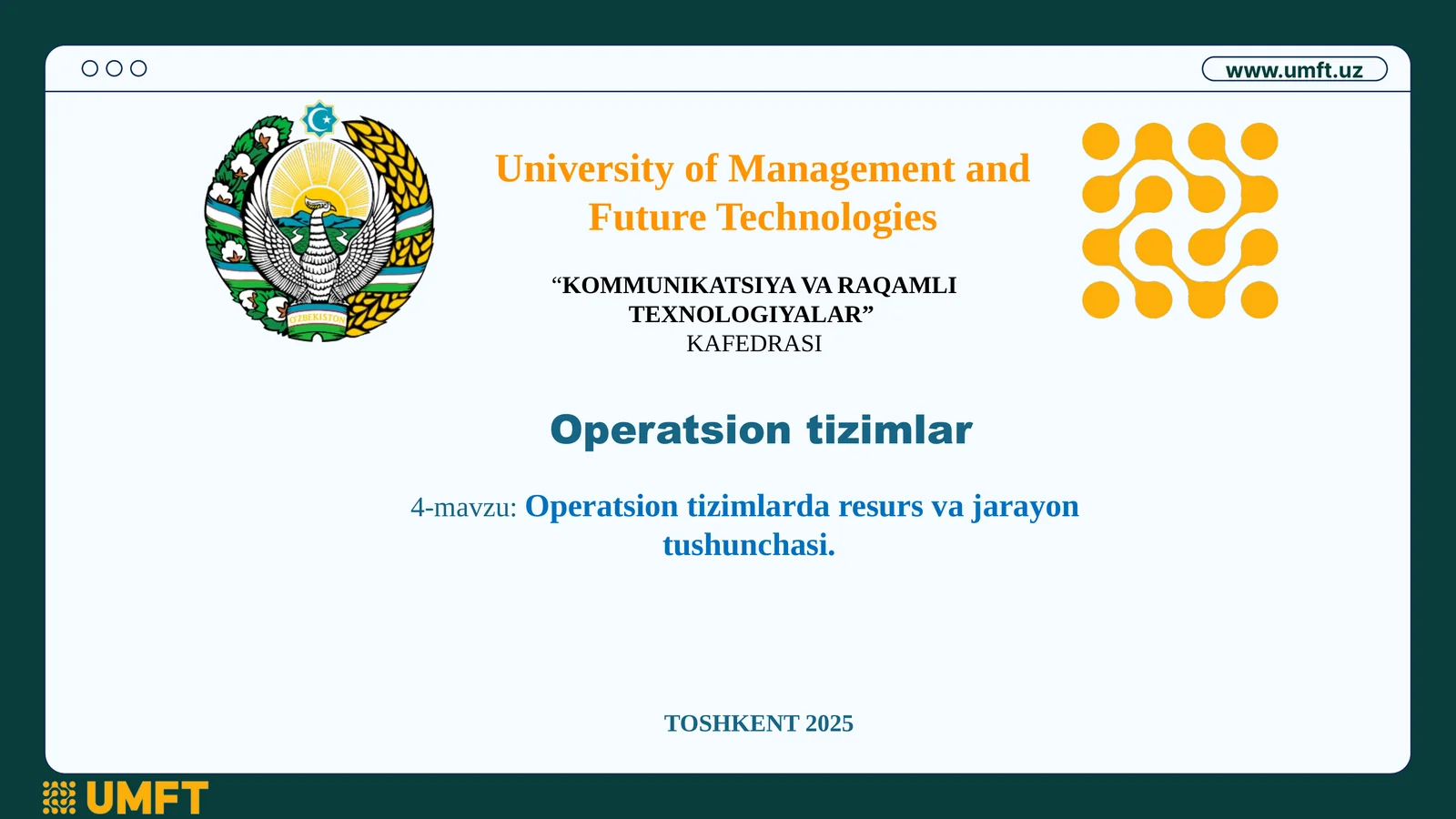 www.umft.uz

O'ZBEKISTON

University of Management and Future Technologies

“KOMMUNIKATSIYA VA RAQAMLI TEXNOLOGIYALAR” KAFEDRASI

Operatsion tizimlar

4-mavzu: Operatsion tizimlarda resurs va jarayon tushunchasi.

TOSHKENT 2025

UMFT